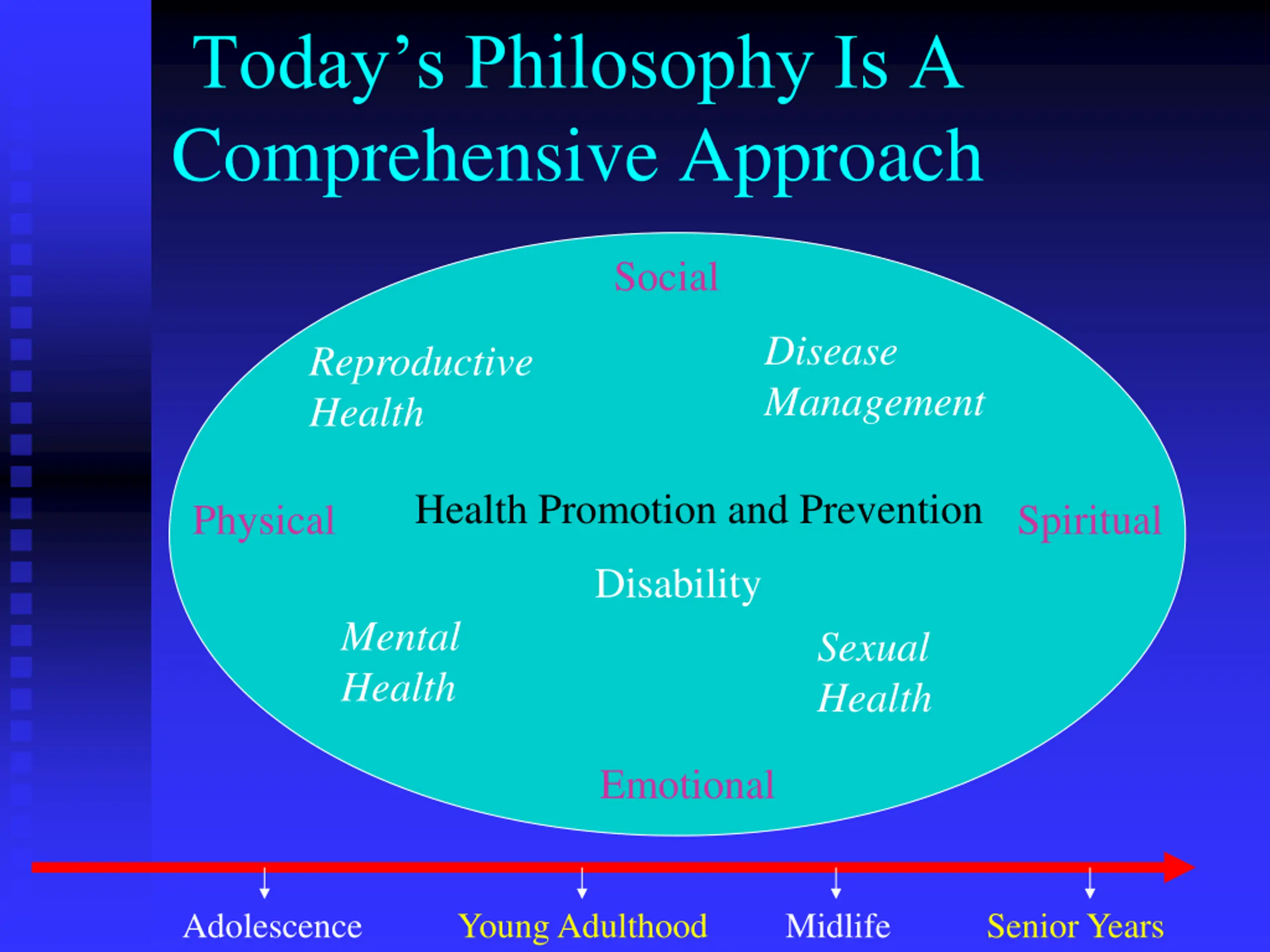 Today's Philosophy Is A Comprehensive Approach

Social

Reproductive Health

Disease Management

Physical

Health Promotion and Prevention

Spiritual

Disability

Mental Health

Sexual Health

Emotional

Adolescence

Young Adulthood

Midlife

Senior Years